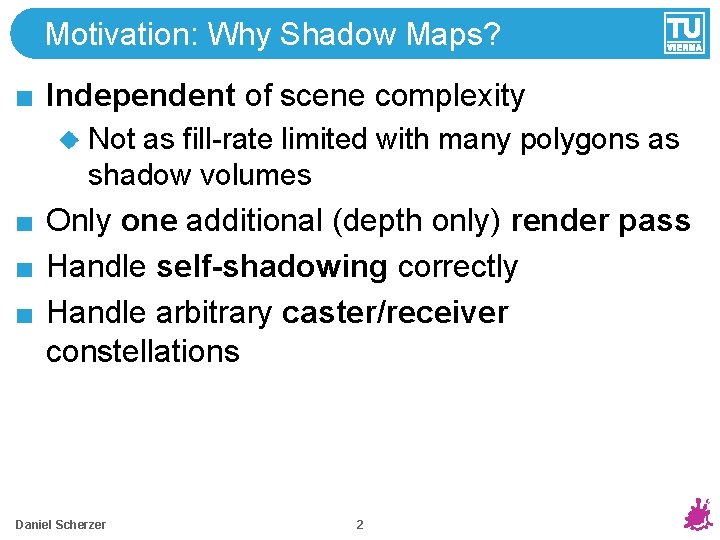 Motivation: Why Shadow Maps?

TU VIENNA

Independent of scene complexity

Not as fill-rate limited with many polygons as shadow volumes

Only one additional (depth only) render pass

Handle self-shadowing correctly

Handle arbitrary caster/receiver constellations

Daniel Scherzer

2